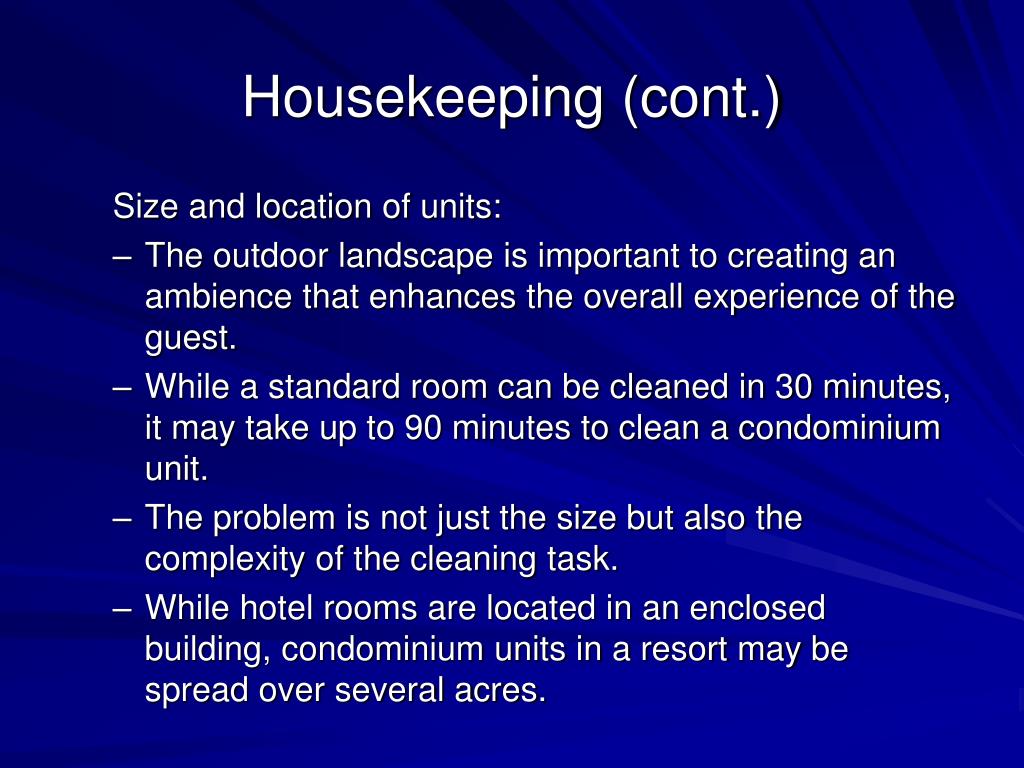 Housekeeping (cont.)

Size and location of units:

– The outdoor landscape is important to creating an ambience that enhances the overall experience of the guest.

– While a standard room can be cleaned in 30 minutes, it may take up to 90 minutes to clean a condominium unit.

– The problem is not just the size but also the complexity of the cleaning task.

– While hotel rooms are located in an enclosed building, condominium units in a resort may be spread over several acres.